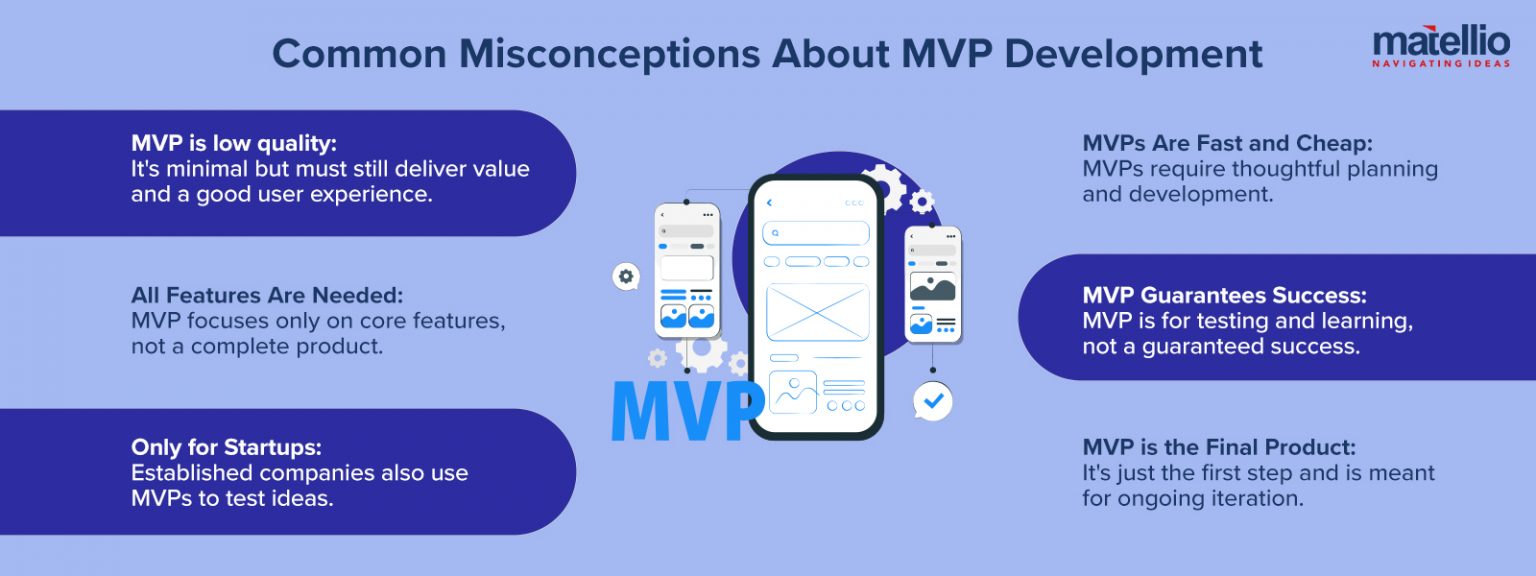 Common Misconceptions About MVP Development

matellio
NAVIGATING IDEAS

MVP is low quality:
It's minimal but must still deliver value and a good user experience.

All Features Are Needed:
MVP focuses only on core features, not a complete product.

Only for Startups:
Established companies also use MVPs to test ideas.

MVP

MVPs Are Fast and Cheap:
MVPs require thoughtful planning and development.

MVP Guarantees Success:
MVP is for testing and learning, not a guaranteed success.

MVP is the Final Product:
It's just the first step and is meant for ongoing iteration.